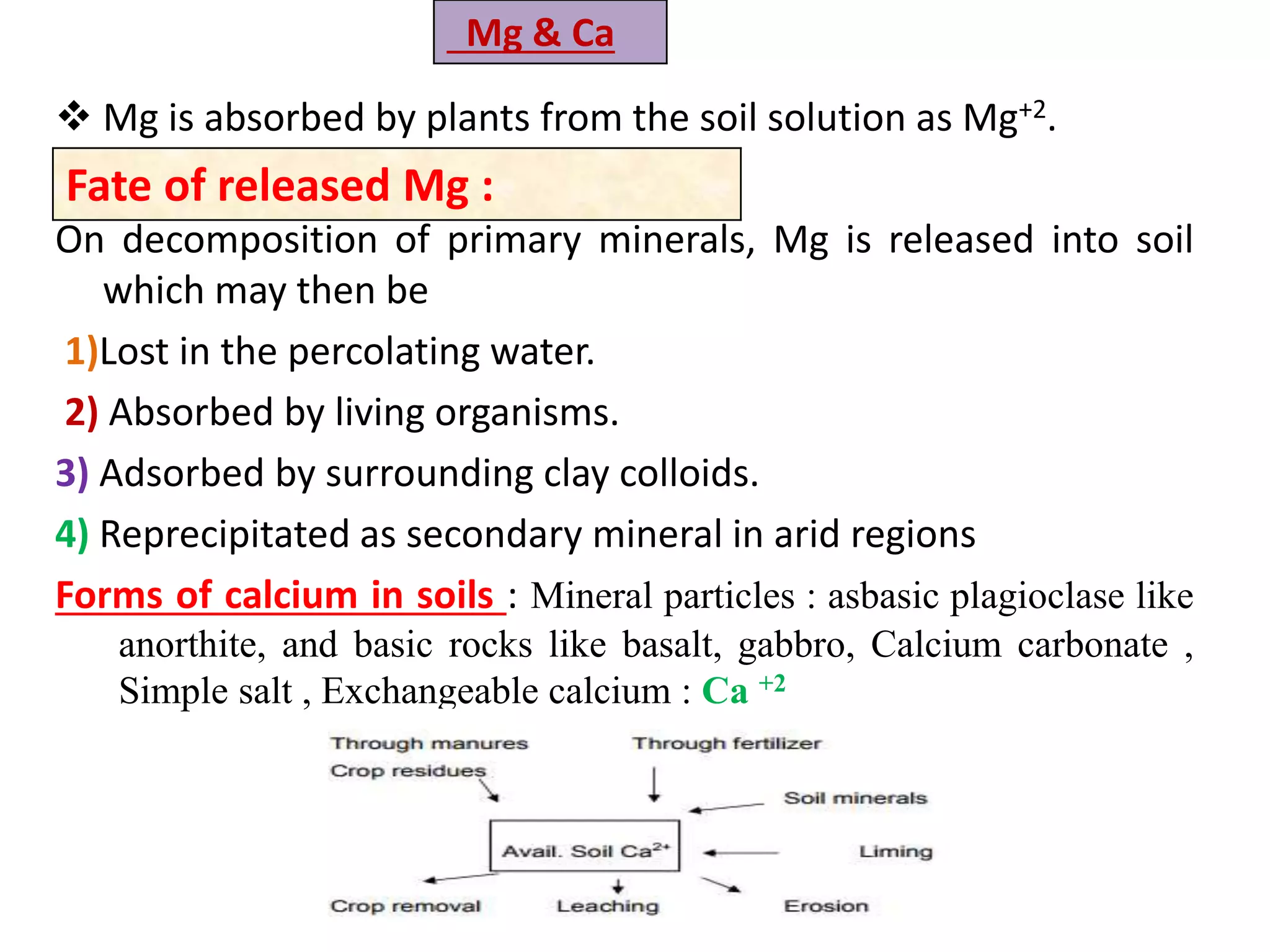 Mg & Ca

❖ Mg is absorbed by plants from the soil solution as $Mg^{+2}$.

Fate of released Mg :

On decomposition of primary minerals, Mg is released into soil which may then be

1)Lost in the percolating water.

2) Absorbed by living organisms.

3) Adsorbed by surrounding clay colloids.

4) Reprecipitated as secondary mineral in arid regions

Forms of calcium in soils : Mineral particles : asbasic plagioclase like anorthite, and basic rocks like basalt, gabbro, Calcium carbonate , Simple salt , Exchangeable calcium : $Ca^{+2}$

Through manures
Crop residues

Through fertilizer

Soil minerals

Avail. Soil $Ca^{2+}$

Liming

Crop removal

Leaching

Erosion